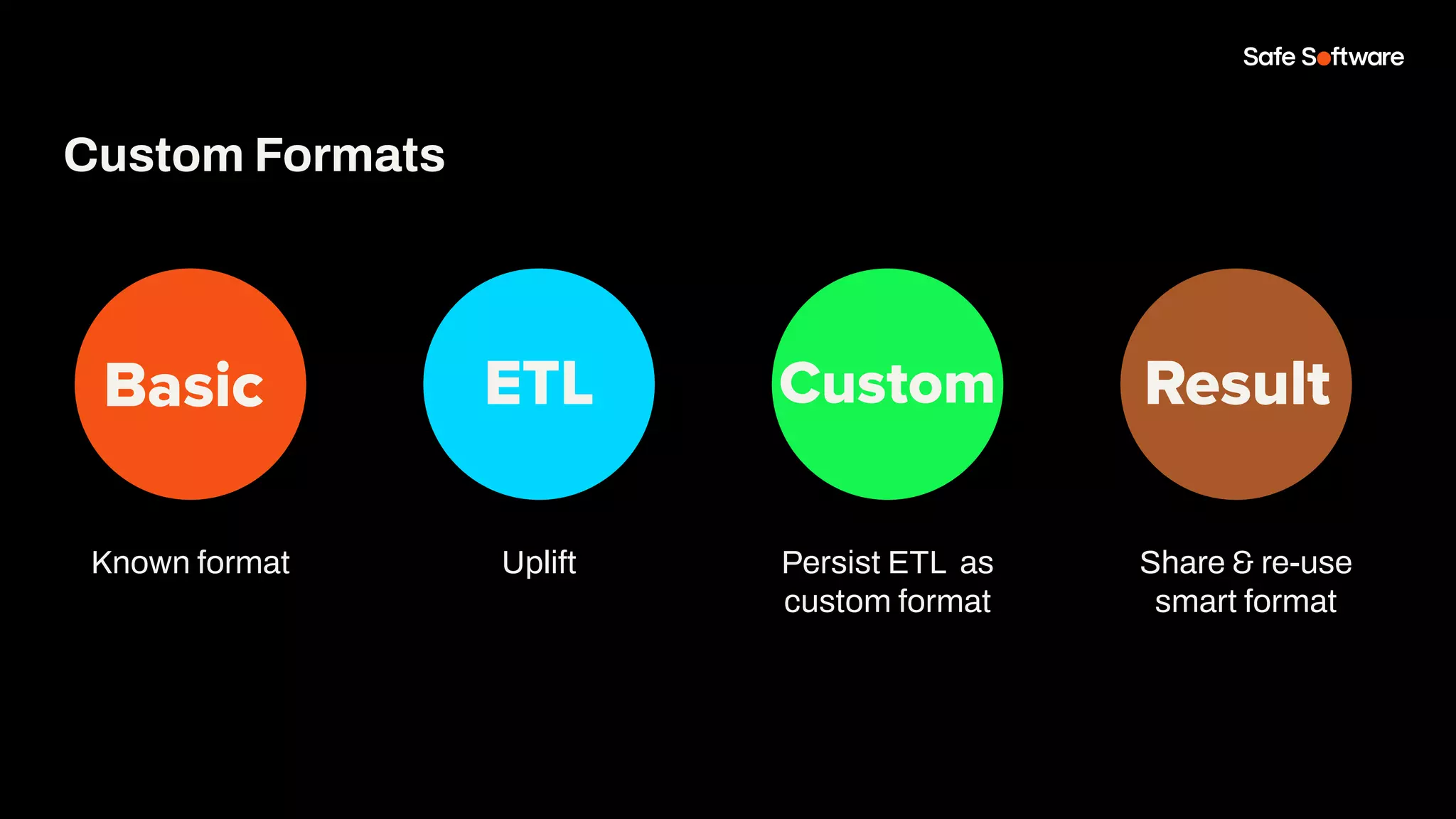 Safe Software

Custom Formats

Basic

Known format

ETL

Uplift

Custom

Persist ETL as custom format

Result

Share & re-use smart format